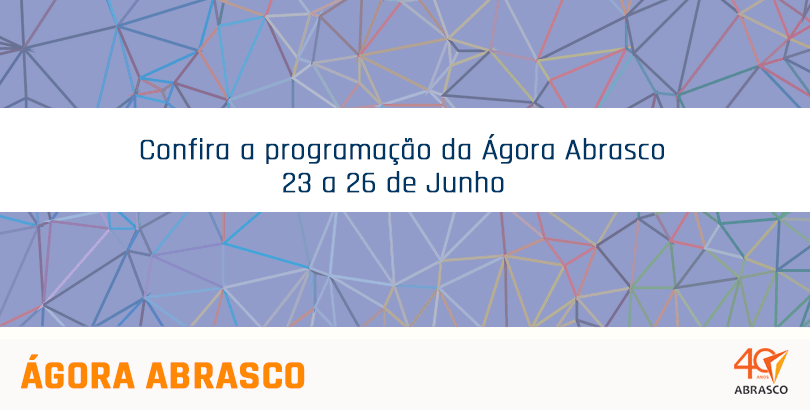 Confira a programação da Ágora Abrasco
23 a 26 de Junho

ÁGORA ABRASCO

40 ANOS
ABRASCO